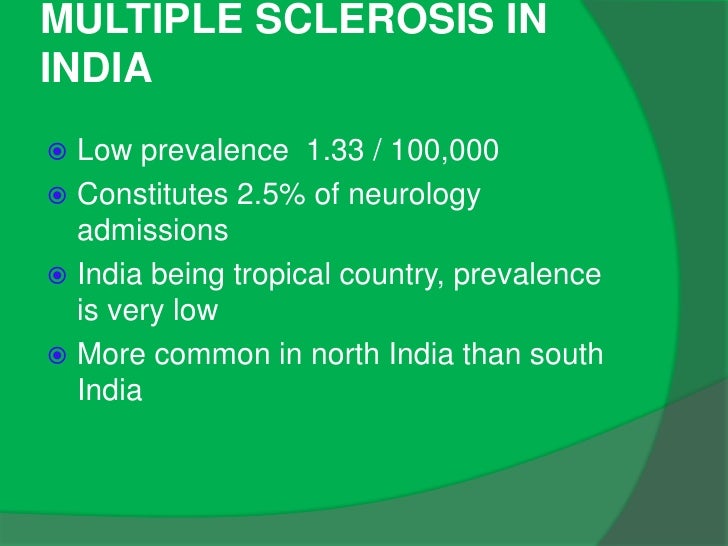 MULTIPLE SCLEROSIS IN INDIA

Low prevalence 1.33 / 100,000

Constitutes 2.5% of neurology admissions

India being tropical country, prevalence is very low

More common in north India than south India